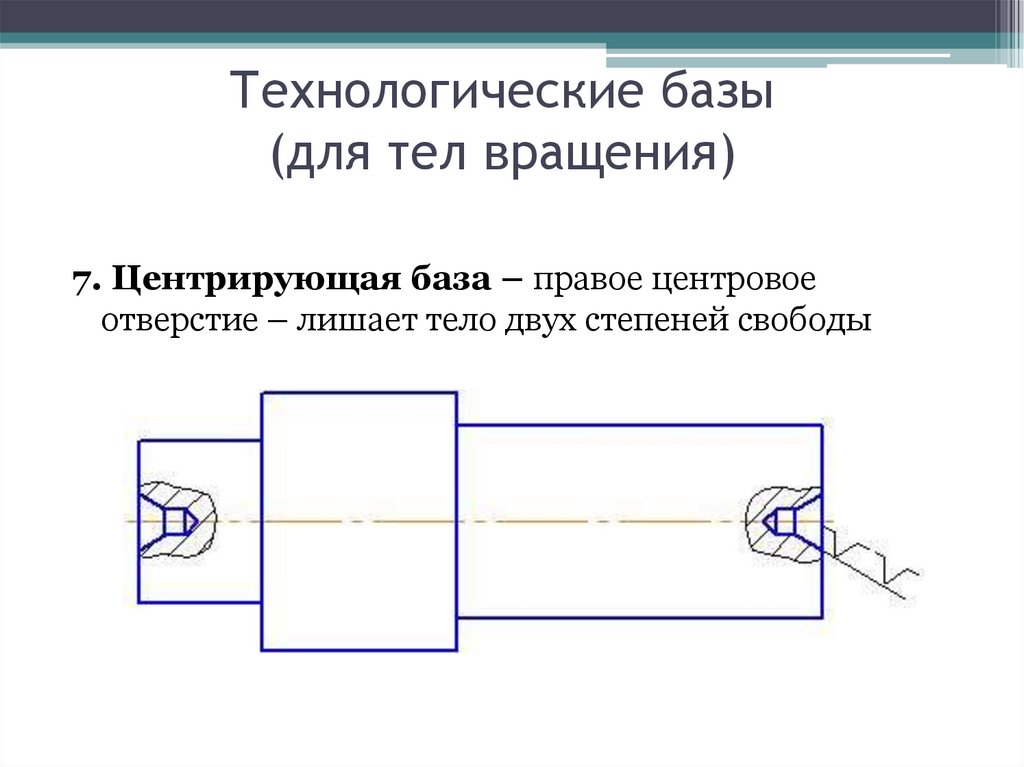 Технологические базы
(для тел вращения)

7. Центрирующая база – правое центровое отверстие – лишает тело двух степеней свободы